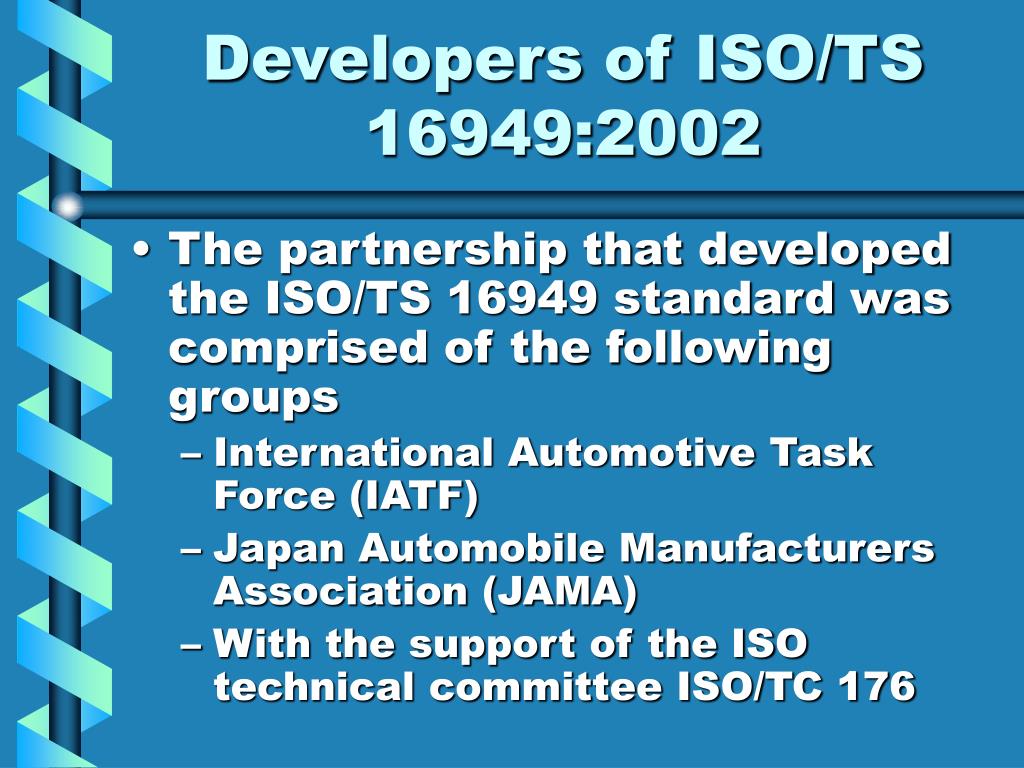 Developers of ISO/TS 16949:2002

• The partnership that developed the ISO/TS 16949 standard was comprised of the following groups
– International Automotive Task Force (IATF)
– Japan Automobile Manufacturers Association (JAMA)
– With the support of the ISO technical committee ISO/TC 176